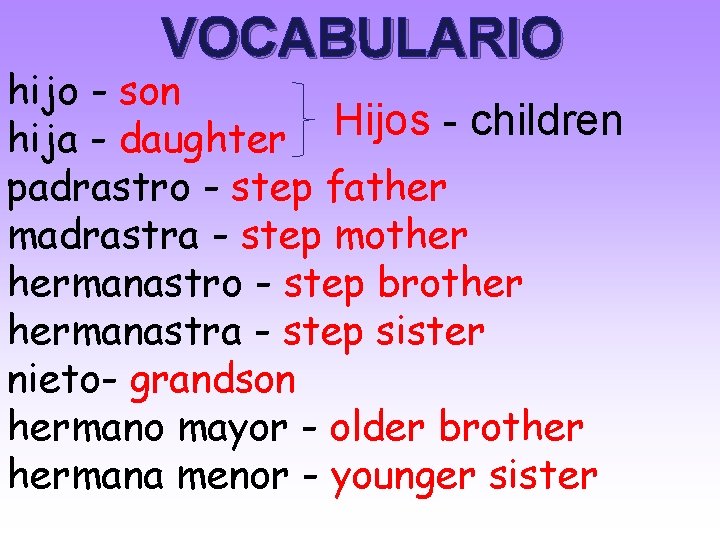 VOCABULARIO

hijo - son
hija - daughter
Hijos - children
padrastro - step father
madrastra - step mother
hermanastro - step brother
hermanastra - step sister
nieto- grandson
hermano mayor - older brother
hermana menor - younger sister